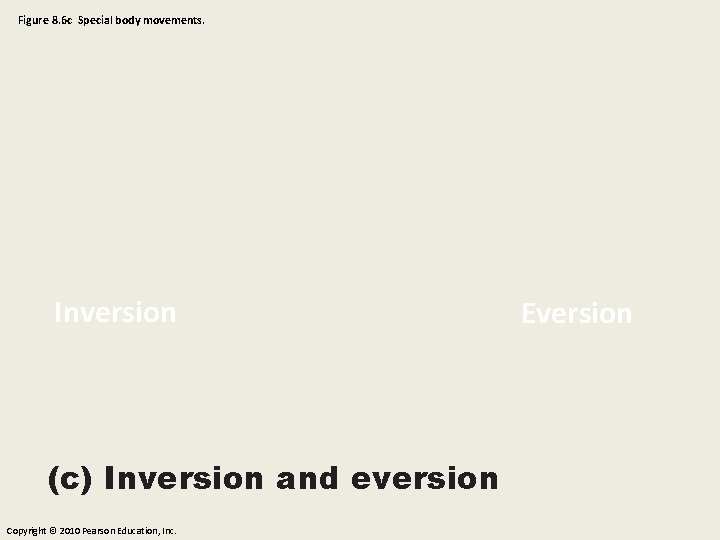 Figure 8.6c Special body movements.

Inversion

Eversion

(c) Inversion and eversion

Copyright © 2010 Pearson Education, Inc.